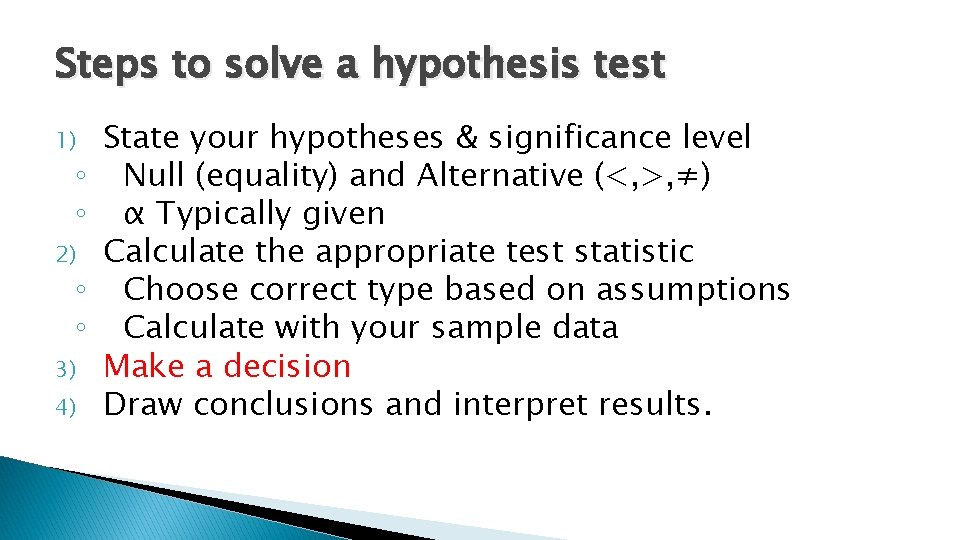 Steps to solve a hypothesis test

1) State your hypotheses & significance level
◦ Null (equality) and Alternative ($<,>,\neq$)
◦ $\alpha$ Typically given
2) Calculate the appropriate test statistic
◦ Choose correct type based on assumptions
◦ Calculate with your sample data
3) Make a decision
4) Draw conclusions and interpret results.